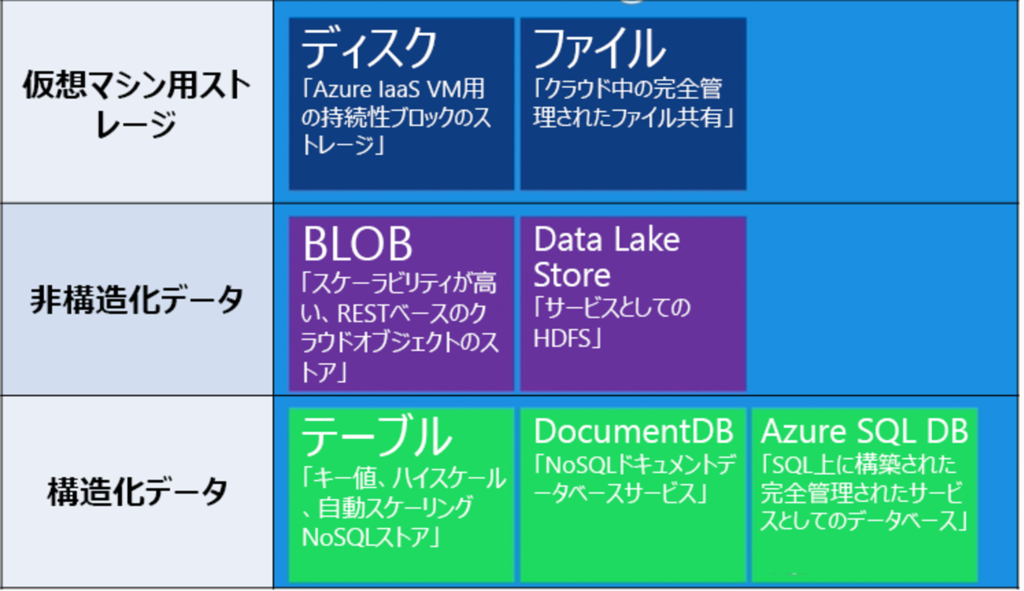 仮想マシン用ストレージ

ディスク
「Azure IaaS VM用の持続性ブロックのストレージ」

ファイル
「クラウド中の完全管理されたファイル共有」

非構造化データ

BLOB
「スケーラビリティが高い、RESTベースのクラウドオブジェクトのストア」

Data Lake Store
「サービスとしてのHDFS」

構造化データ

テーブル
「キー値、ハイスケール、自動スケーリングNoSQLストア」

DocumentDB
「NoSQLドキュメントデータベースサービス」

Azure SQL DB
「SQL上に構築された完全管理されたサービスとしてのデータベース」